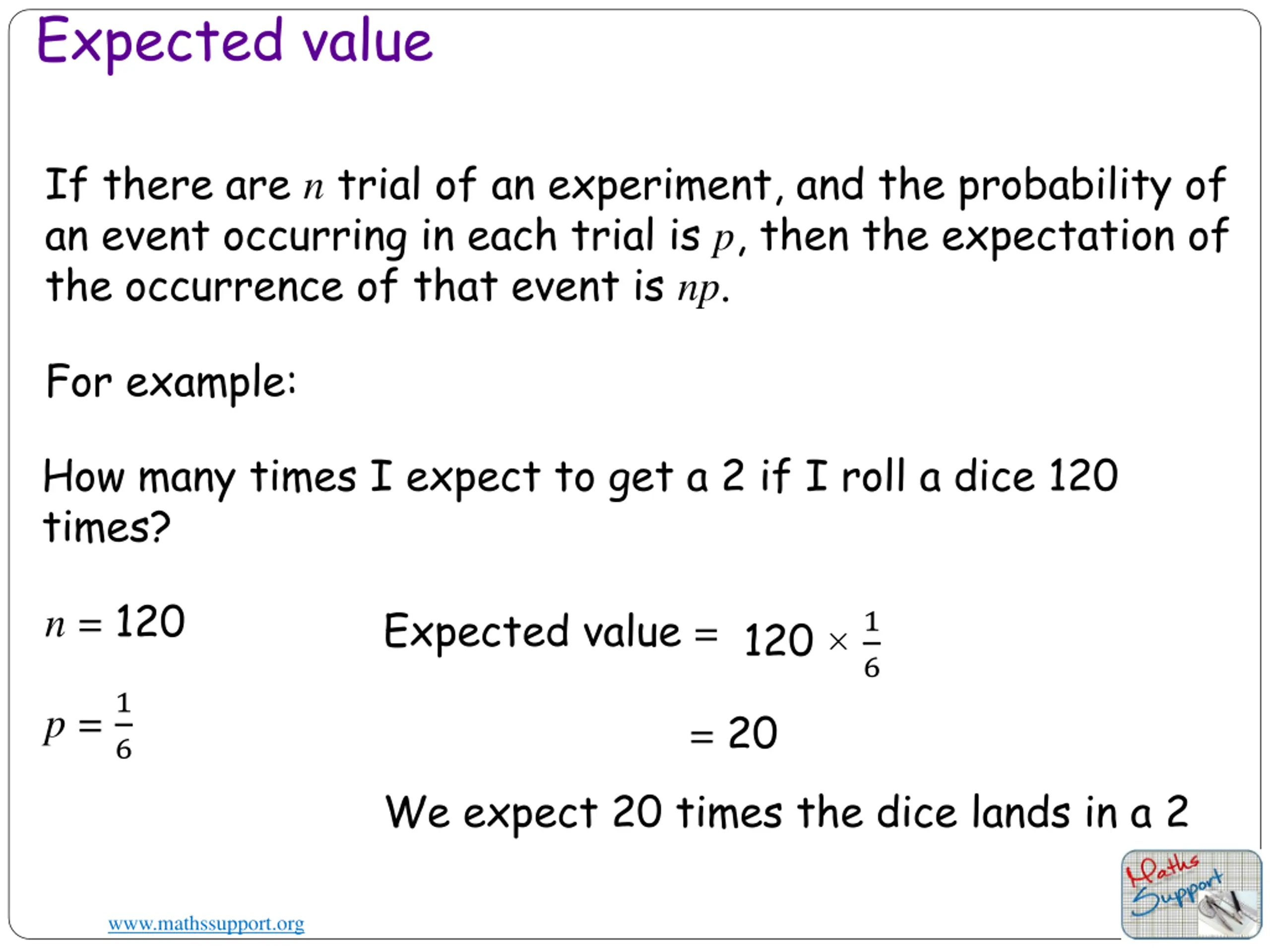 Expected value

If there are $n$ trial of an experiment, and the probability of an event occurring in each trial is $p$, then the expectation of the occurrence of that event is $np$.

For example:

How many times I expect to get a 2 if I roll a dice 120 times?

$n = 120$

$p = \frac{1}{6}$

Expected value = $120 \times \frac{1}{6}$

$= 20$

We expect 20 times the dice lands in a 2

www.mathssupport.org

Maths Support